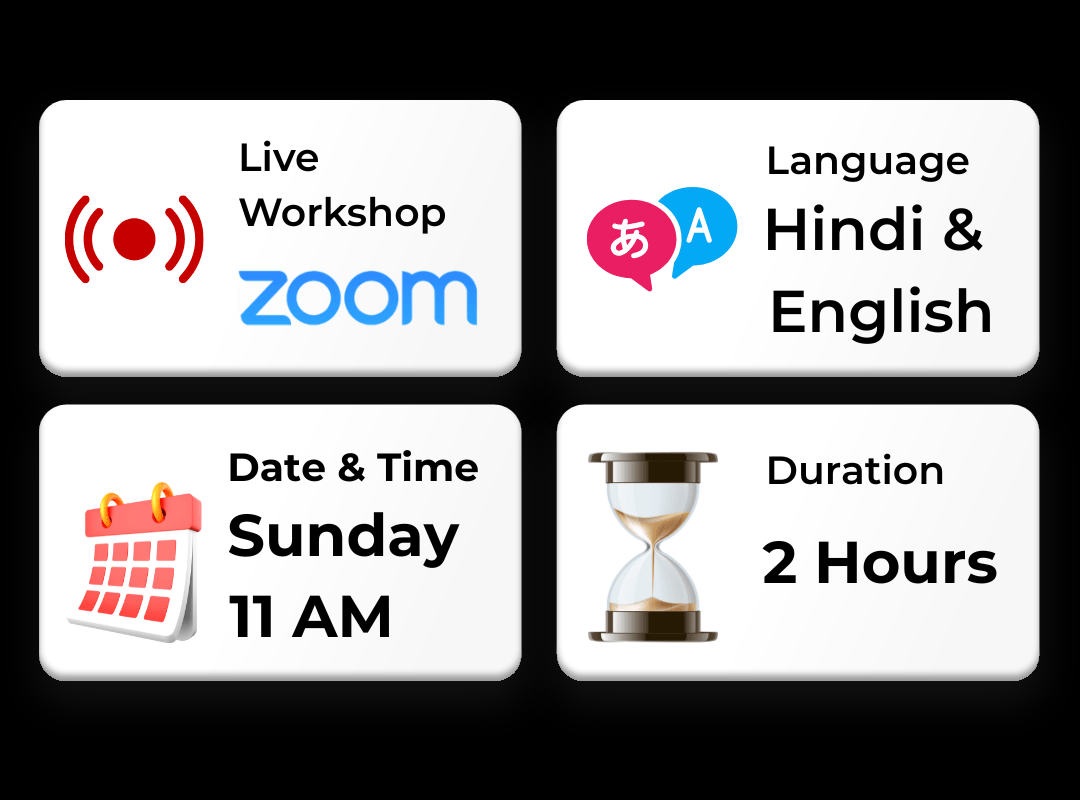 Live Workshop

zoom

あ A

Language

Hindi & English

Date & Time

Sunday

11 AM

Duration

2 Hours